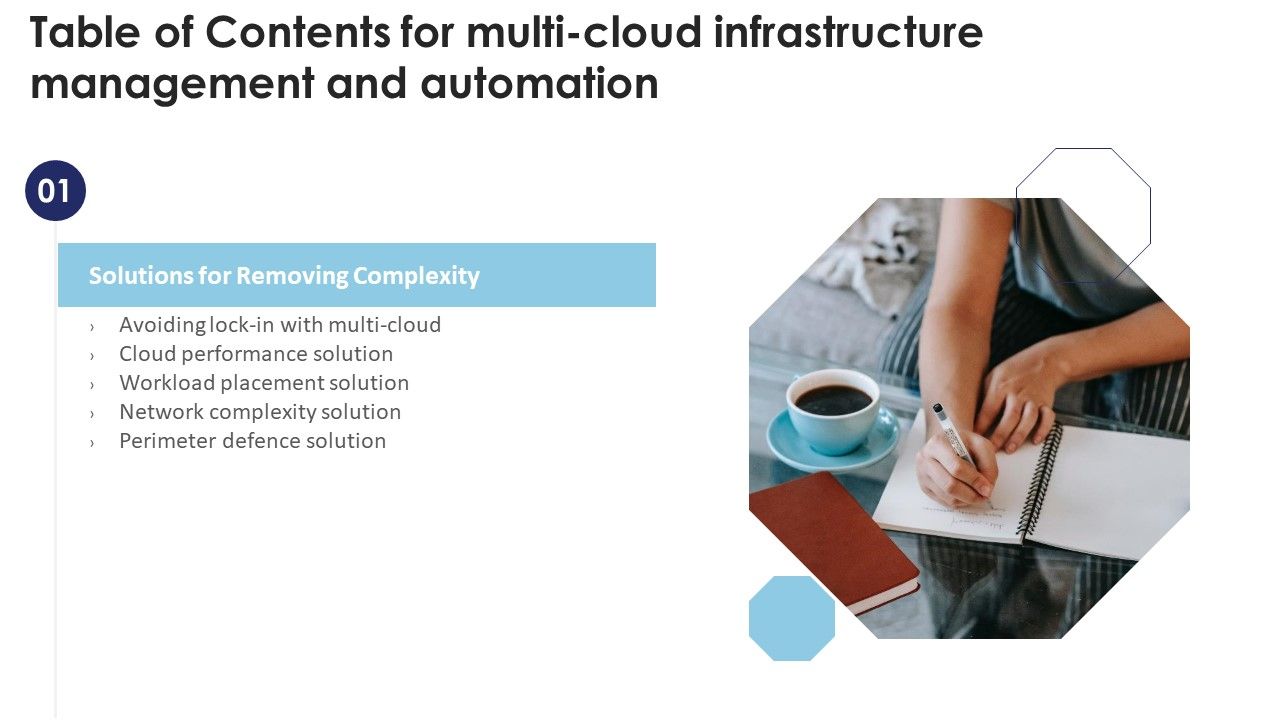 Table of Contents for multi-cloud infrastructure management and automation

01

Solutions for Removing Complexity

› Avoiding lock-in with multi-cloud
› Cloud performance solution
› Workload placement solution
› Network complexity solution
› Perimeter defence solution